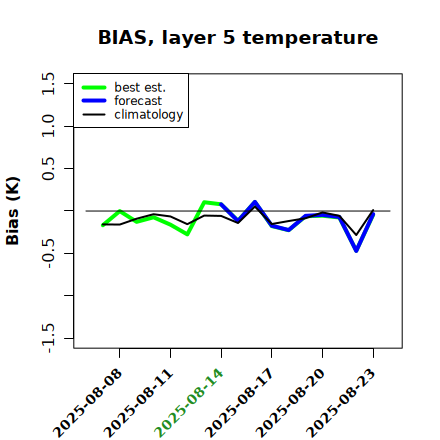 BIAS, layer 5 temperature

best est.
forecast
climatology

Bias (K)

1.5
1.0
0.5
-0.5
-1.5

2025-08-08
2025-08-11
2025-08-14
2025-08-17
2025-08-20
2025-08-23